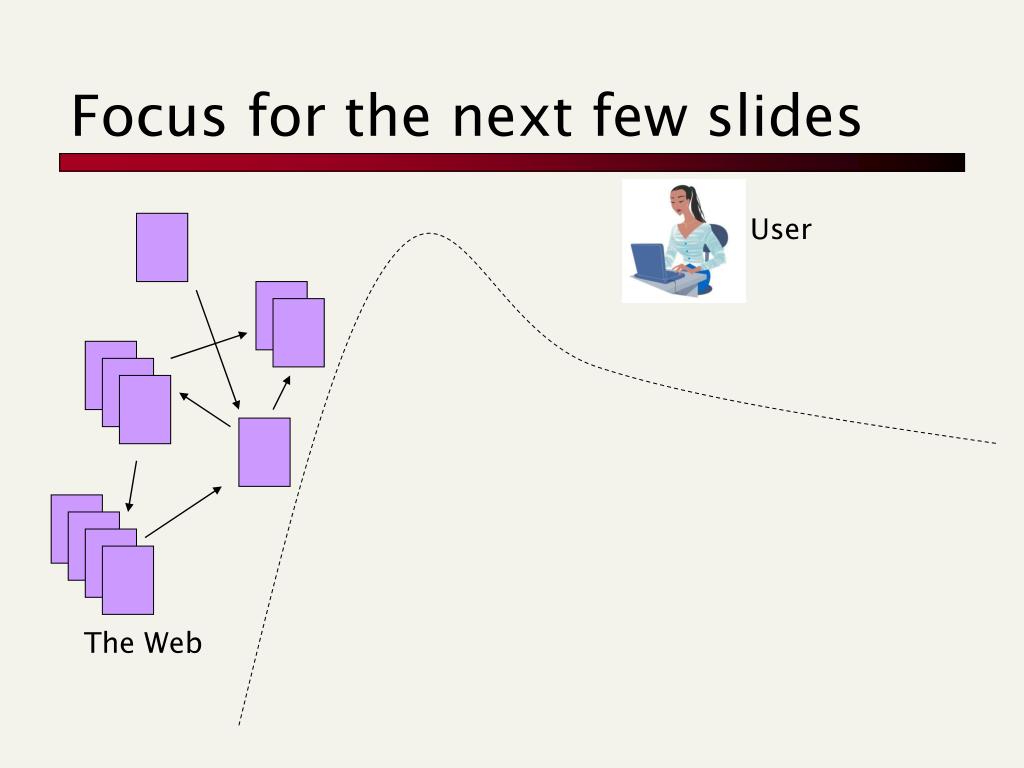 Focus for the next few slides

User

The Web